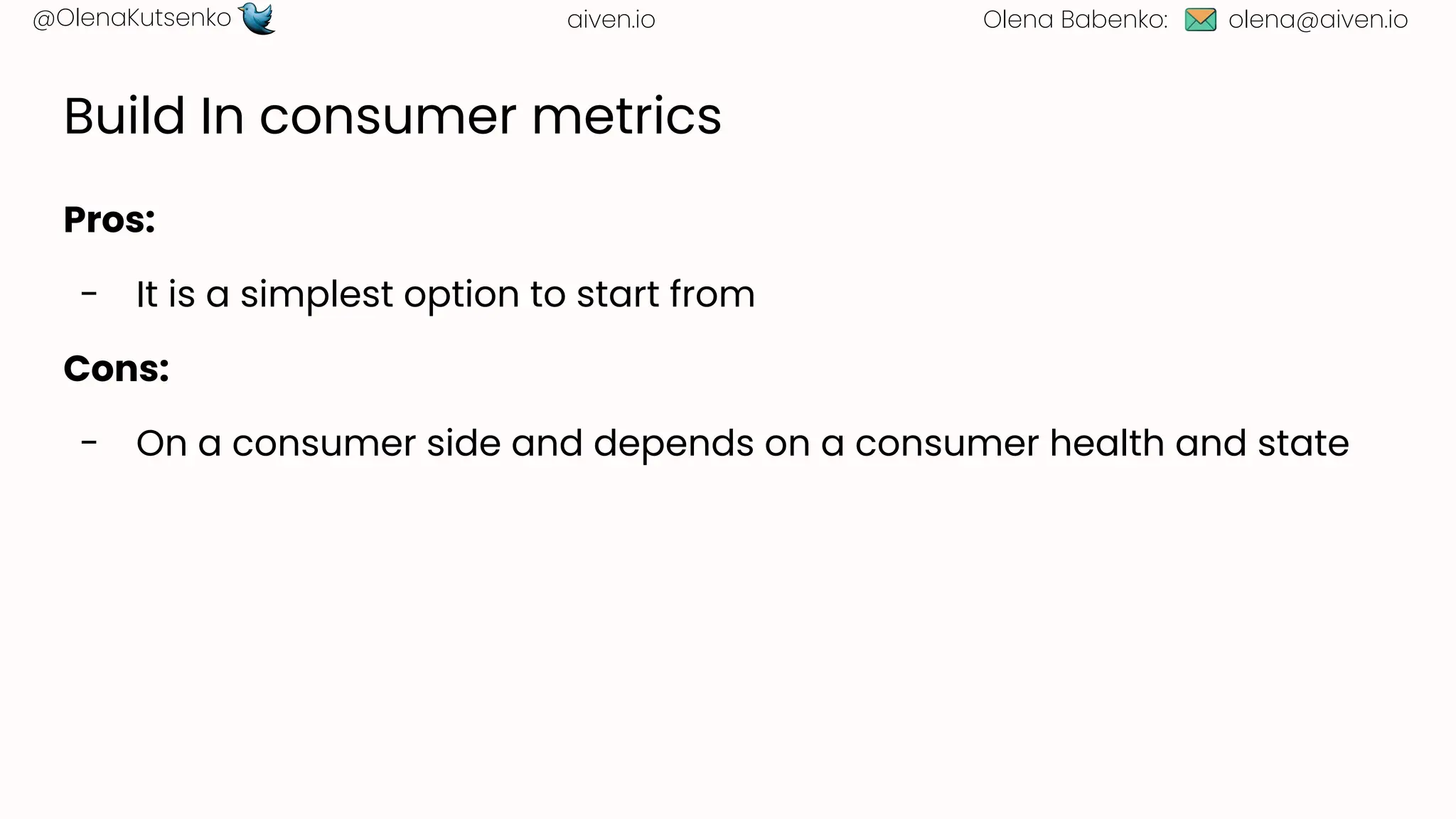 @OlenaKutsenko aiven.io Olena Babenko: olena@aiven.io

Build In consumer metrics

Pros:

- It is a simplest option to start from

Cons:

- On a consumer side and depends on a consumer health and state